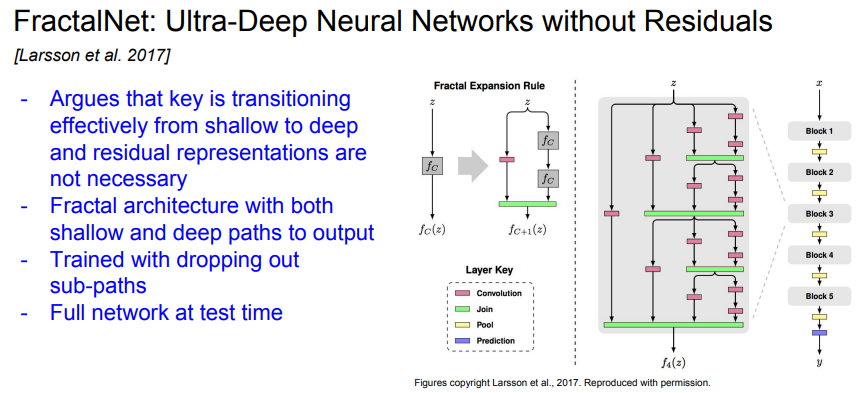 FractalNet: Ultra-Deep Neural Networks without Residuals

[Larsson et al. 2017]

- Argues that key is transitioning effectively from shallow to deep and residual representations are not necessary
- Fractal architecture with both shallow and deep paths to output
- Trained with dropping out sub-paths
- Full network at test time

Fractal Expansion Rule

$z$

$f_C$

$f_C(z)$

$z$

$f_C$

$f_C$

$f_{C+1}(z)$

Layer Key

Convolution

Join

Pool

Prediction

$z$

$f_4(z)$

$x$

Block 1

Block 2

Block 3

Block 4

Block 5

$y$

Figures copyright Larsson et al., 2017. Reproduced with permission.